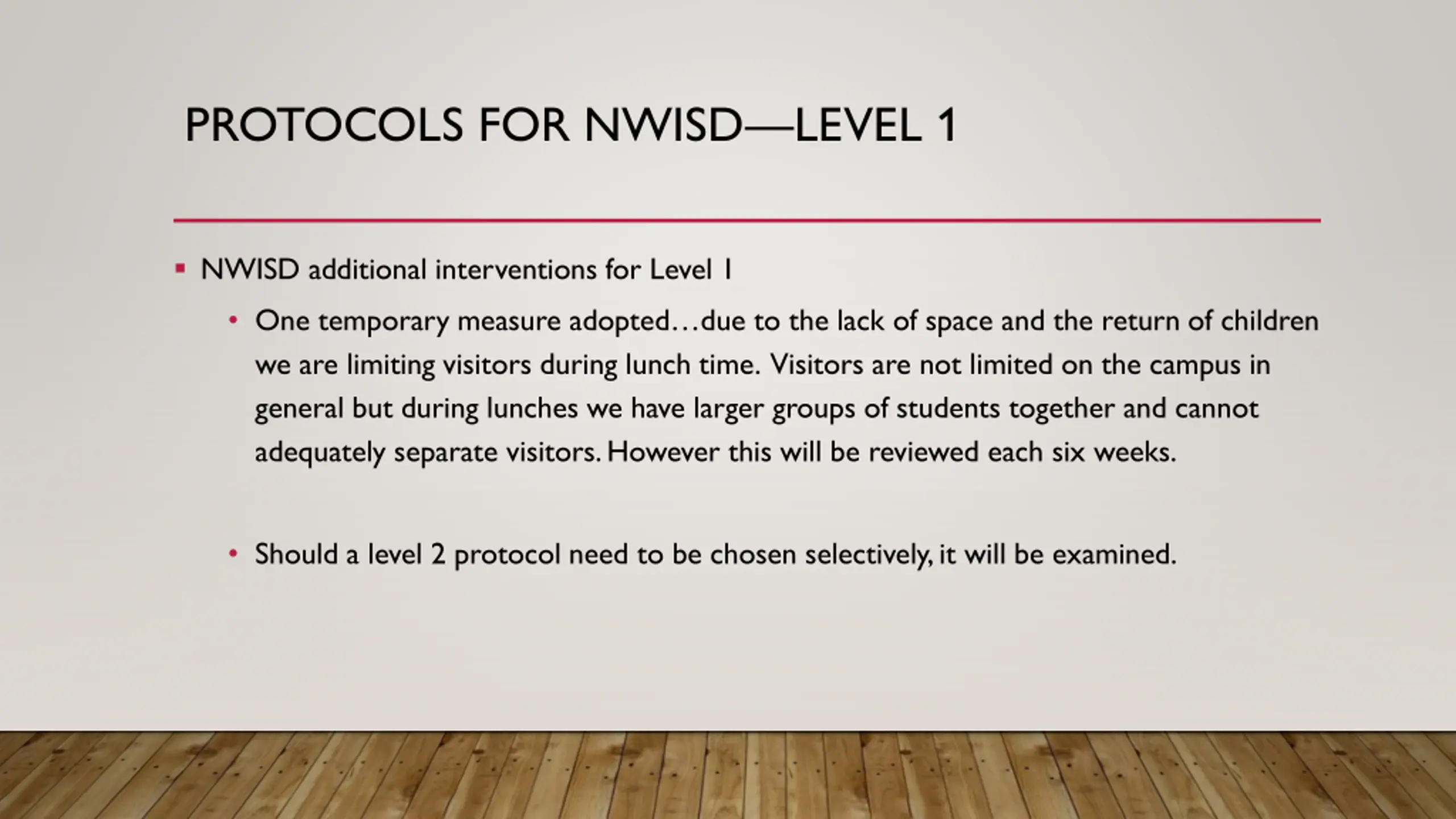 PROTOCOLS FOR NWISD—LEVEL 1

▪ NWISD additional interventions for Level 1

• One temporary measure adopted…due to the lack of space and the return of children we are limiting visitors during lunch time. Visitors are not limited on the campus in general but during lunches we have larger groups of students together and cannot adequately separate visitors. However this will be reviewed each six weeks.

• Should a level 2 protocol need to be chosen selectively, it will be examined.